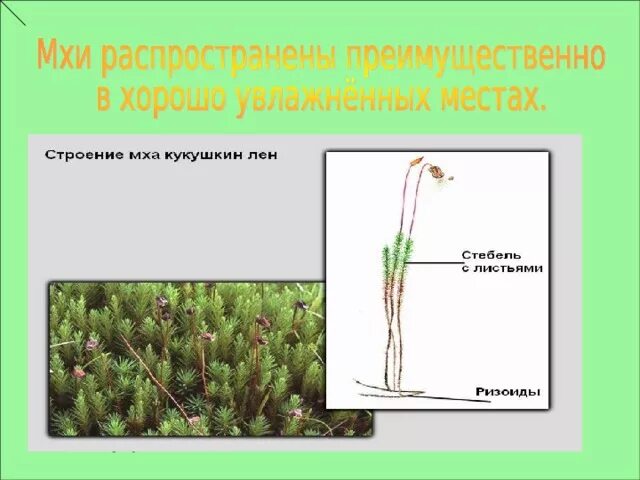 Мхи распространены преимущественно в хорошо увлажнённых местах.

Строение мха кукушкин лен

Стебель с листьями

Ризоиды